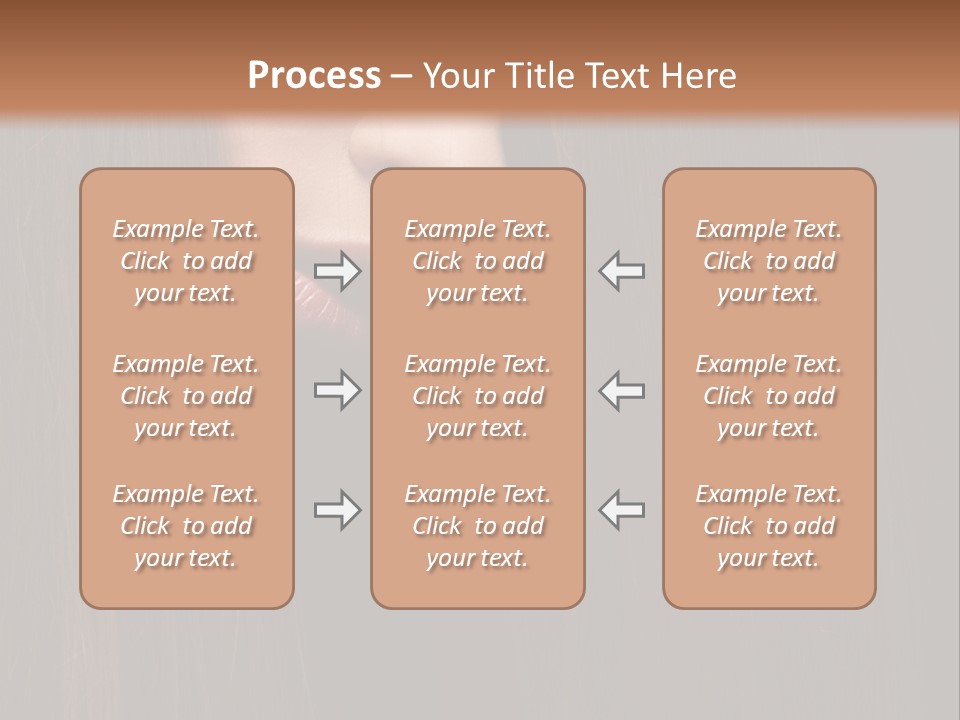 Process – Your Title Text Here

Example Text. Click to add your text.

Example Text. Click to add your text.

Example Text. Click to add your text.

Example Text. Click to add your text.

Example Text. Click to add your text.

Example Text. Click to add your text.

Example Text. Click to add your text.

Example Text. Click to add your text.

Example Text. Click to add your text.